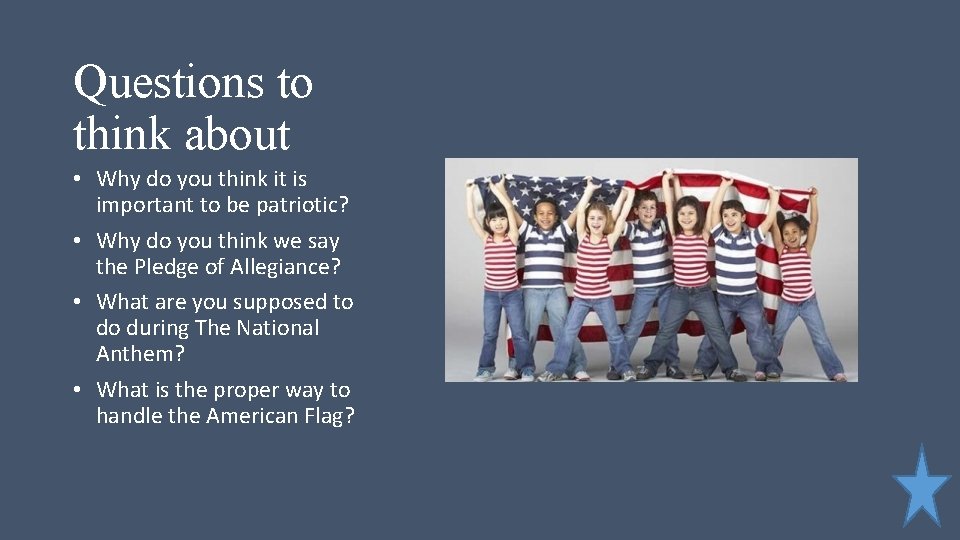 Questions to think about

• Why do you think it is important to be patriotic?
• Why do you think we say the Pledge of Allegiance?
• What are you supposed to do during The National Anthem?
• What is the proper way to handle the American Flag?